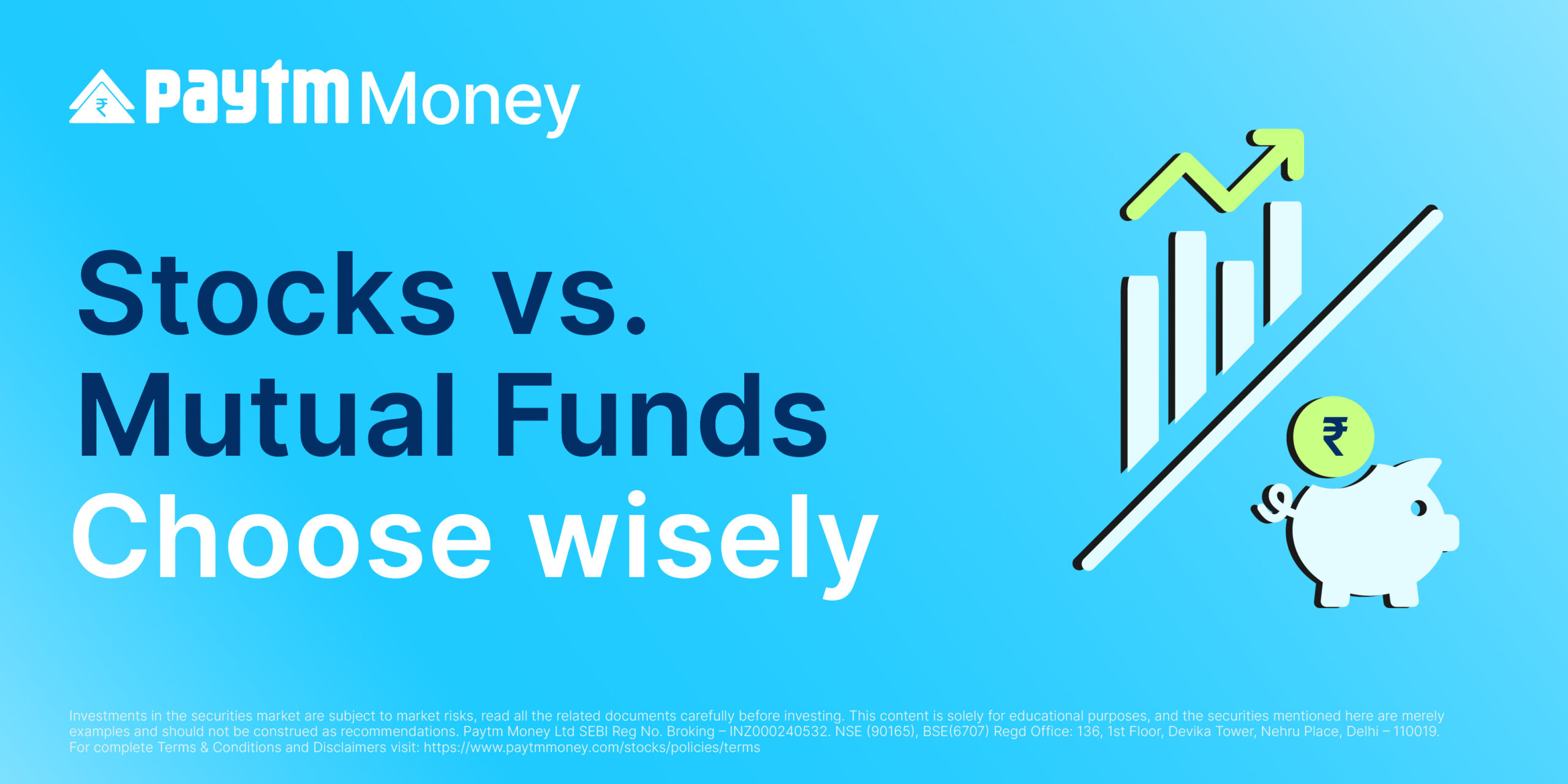 ₹ Paytm Money

Stocks vs.
Mutual Funds
Choose wisely

₹

Investments in the securities market are subject to market risks, read all the related documents carefully before investing. This content is solely for educational purposes, and the securities mentioned here are merely examples and should not be construed as recommendations. Paytm Money Ltd SEBI Reg No. Broking – INZ000240532. NSE (90165), BSE(6707) Regd Office: 136, 1st Floor, Devika Tower, Nehru Place, Delhi – 110019. For complete Terms & Conditions and Disclaimers visit: https://www.paytmmoney.com/stocks/policies/terms